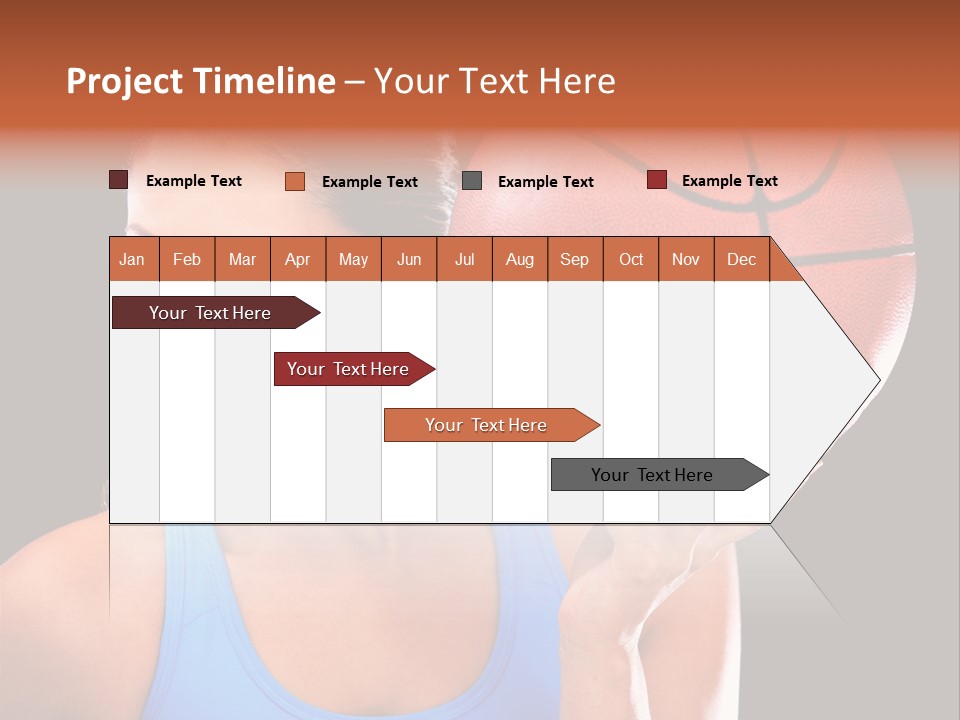 Project Timeline – Your Text Here

Example Text
Example Text
Example Text
Example Text

| Jan | Feb | Mar | Apr | May | Jun | Jul | Aug | Sep | Oct | Nov | Dec |
|---|---|---|---|---|---|---|---|---|---|---|---|

Your Text Here

Your Text Here

Your Text Here

Your Text Here